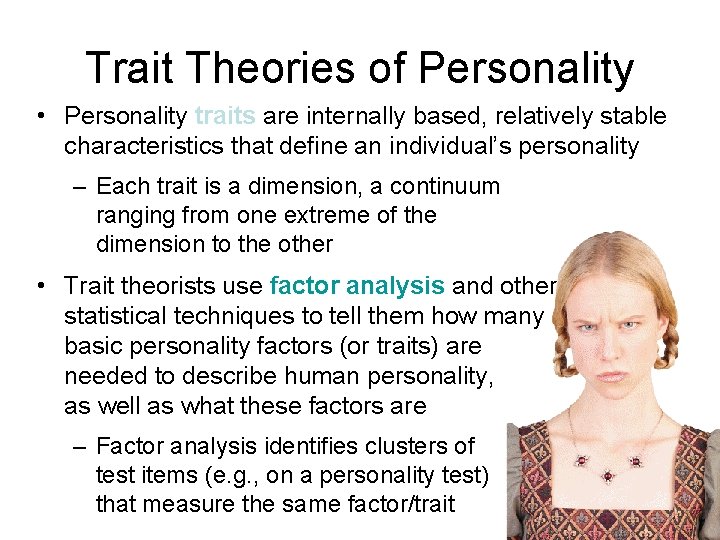 Trait Theories of Personality

• Personality traits are internally based, relatively stable characteristics that define an individual's personality

– Each trait is a dimension, a continuum ranging from one extreme of the dimension to the other

• Trait theorists use factor analysis and other statistical techniques to tell them how many basic personality factors (or traits) are needed to describe human personality, as well as what these factors are

– Factor analysis identifies clusters of test items (e.g., on a personality test) that measure the same factor/trait